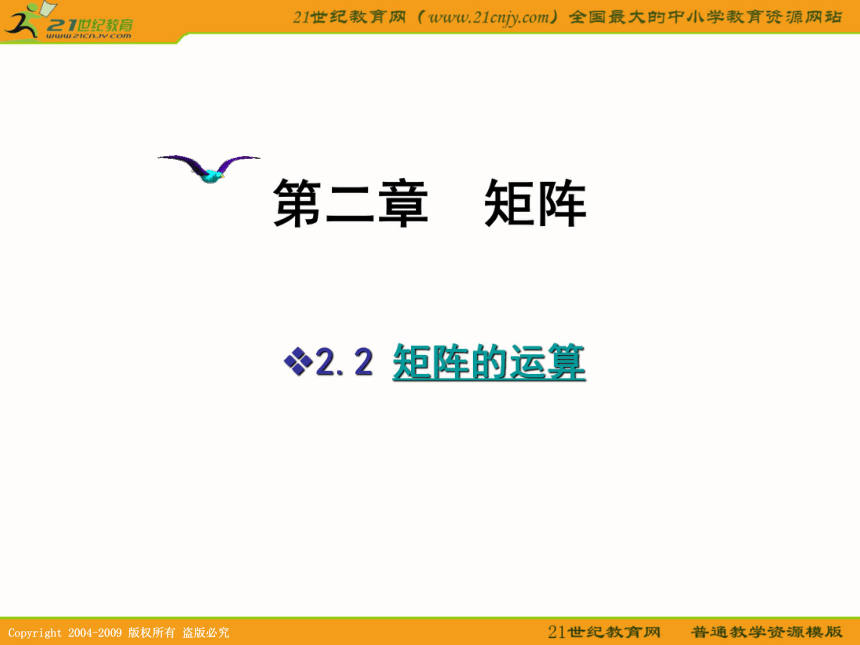 21世纪教育
www.21cnjy.com

21世纪教育网（www.21cnjy.com）全国最大的中小学教育资源网站

第二章　矩阵

❖2.2 矩阵的运算

Copyright 2004-2009 版权所有 盗版必究

21世纪教育网　普通教学资源模版